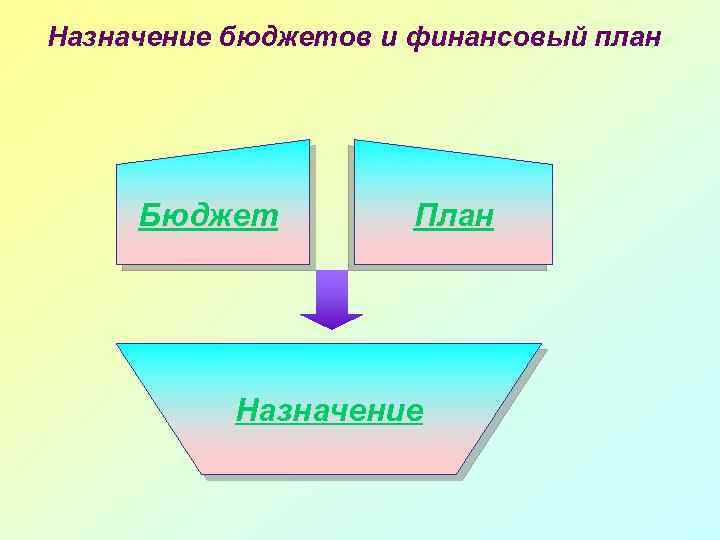 Назначение бюджетов и финансовый план

Бюджет

План

Назначение